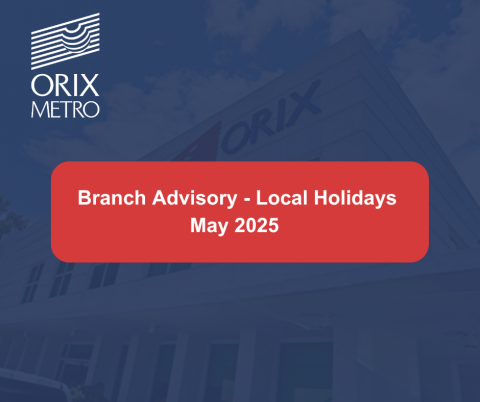 ORIX
METRO

ORIX

Branch Advisory - Local Holidays
May 2025